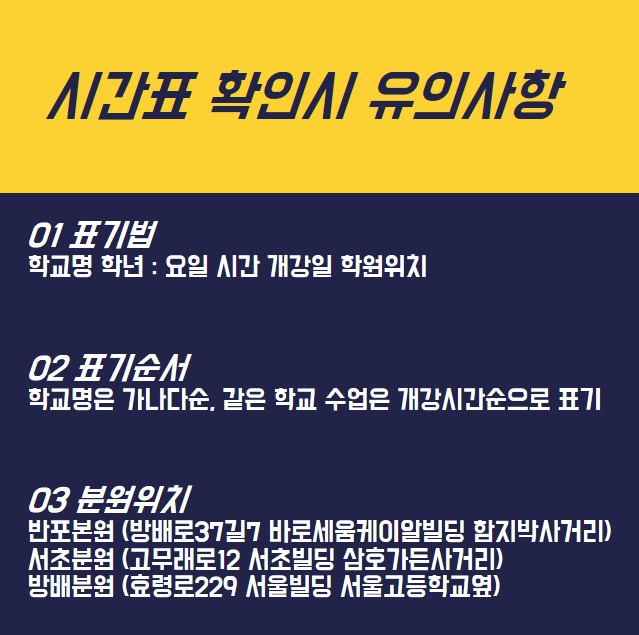 시간표 확인시 유의사항

01 표기법
학교명 학년 : 요일 시간 개강일 학원위치

02 표기순서
학교명은 가나다순, 같은 학교 수업은 개강시간순으로 표기

03 분원위치
반포본원 (방배로37길7 바로세움케이알빌딩 함지박사거리)
서초분원 (고무래로12 서초빌딩 삼호가든사거리)
방배분원 (효령로229 서울빌딩 서울고등학교옆)